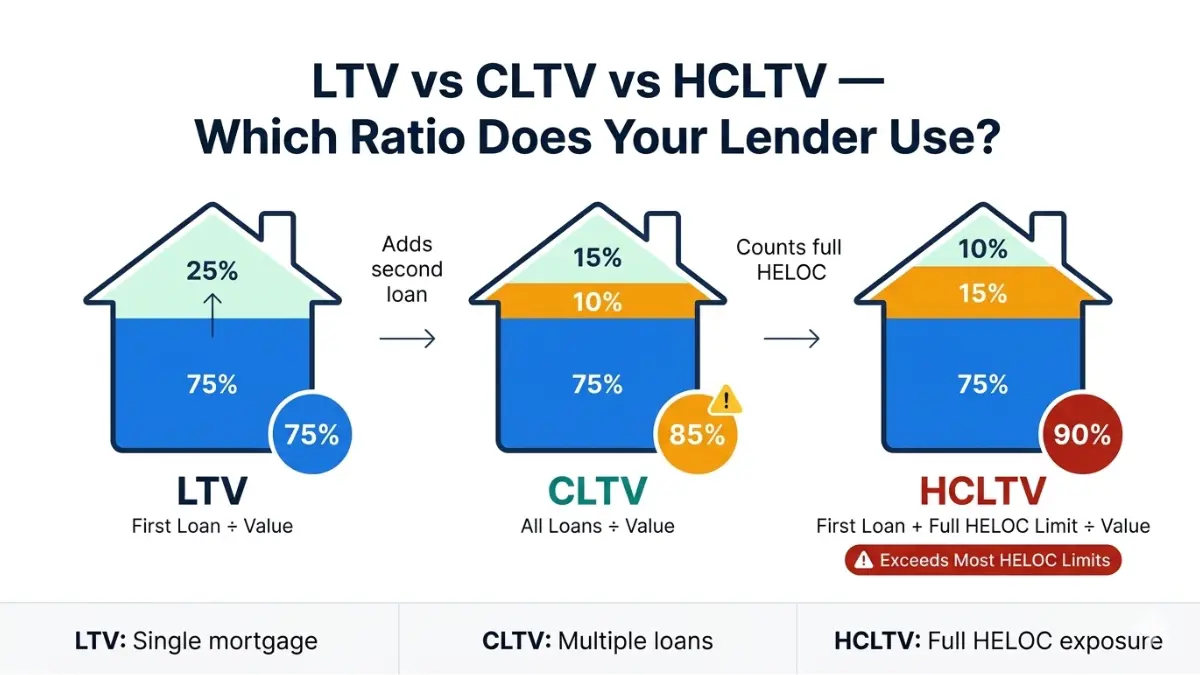 LTV vs CLTV vs HCLTV — Which Ratio Does Your Lender Use?

25%

75%

75%

LTV

First Loan ÷ Value

Adds second loan

15%

10%

75%

85%

CLTV

All Loans ÷ Value

Counts full HELOC

10%

15%

75%

90%

HCLTV

First Loan + Full HELOC Limit ÷ Value

Exceeds Most HELOC Limits

LTV: Single mortgage

CLTV: Multiple loans

HCLTV: Full HELOC exposure